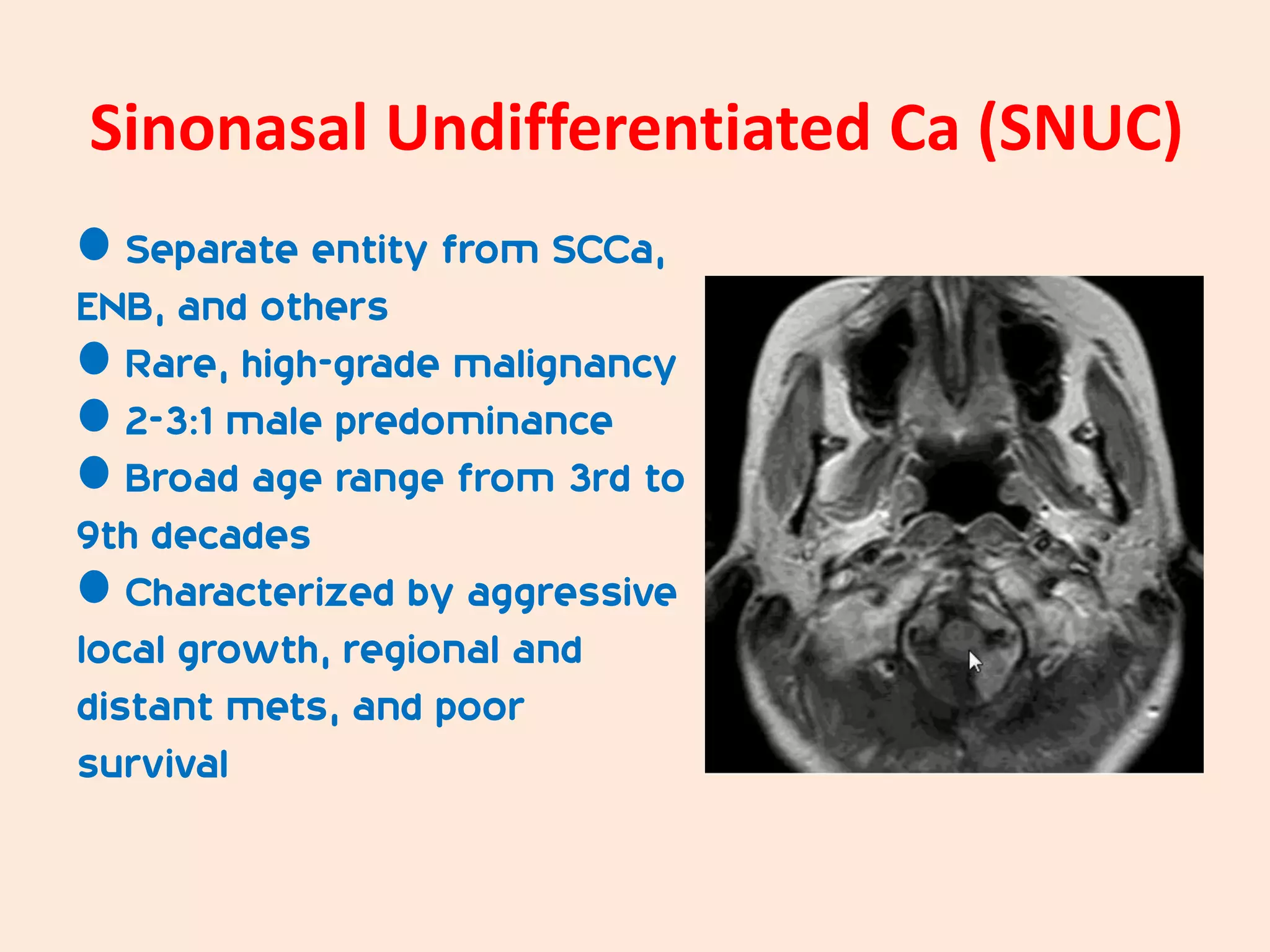 Sinonasal Undifferentiated Ca (SNUC)

● Separate entity from SCCa, ENB, and others

● Rare, high-grade malignancy

● 2-3:1 male predominance

● Broad age range from 3rd to 9th decades

● Characterized by aggressive local growth, regional and distant mets, and poor survival